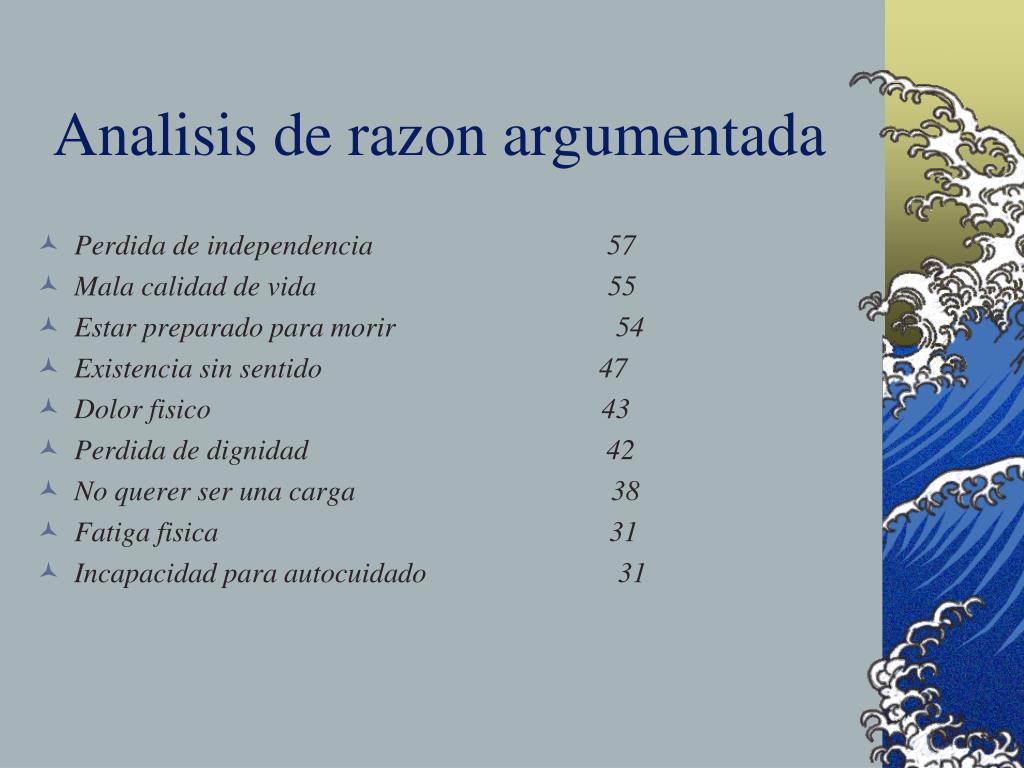 Analisis de razon argumentada

Perdida de independencia 57
Mala calidad de vida 55
Estar preparado para morir 54
Existencia sin sentido 47
Dolor fisico 43
Perdida de dignidad 42
No querer ser una carga 38
Fatiga fisica 31
Incapacidad para autocuidado 31